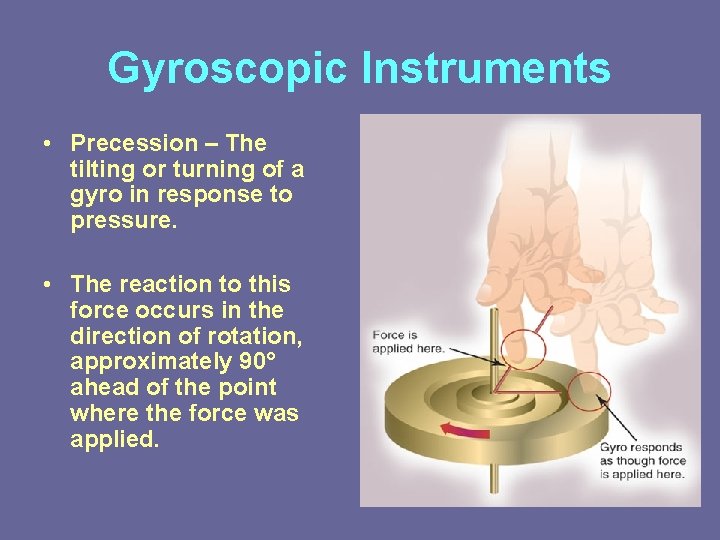 Gyroscopic Instruments

• Precession – The tilting or turning of a gyro in response to pressure.

• The reaction to this force occurs in the direction of rotation, approximately 90° ahead of the point where the force was applied.

Force is applied here.

Gyro responds as though force is applied here.